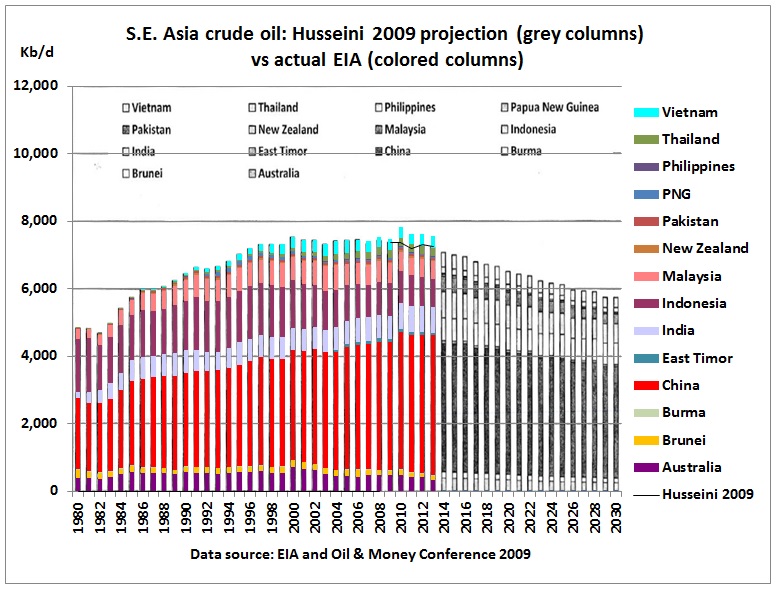 S.E. Asia crude oil: Husseini 2009 projection (grey columns) vs actual EIA (colored columns)

Kb/d

12,000
10,000
8,000
6,000
4,000
2,000
0

Vietnam
Thailand
Philippines
Papua New Guinea
Pakistan
New Zealand
Malaysia
Indonesia
India
East Timor
China
Burma
Brunei
Australia

Vietnam
Thailand
Philippines
PNG
Pakistan
New Zealand
Malaysia
Indonesia
India
East Timor
China
Burma
Brunei
Australia
Husseini 2009

1980
1982
1984
1986
1988
1990
1992
1994
1996
1998
2000
2002
2004
2006
2008
2010
2012
2014
2016
2018
2020
2022
2024
2026
2028
2030

Data source: EIA and Oil & Money Conference 2009